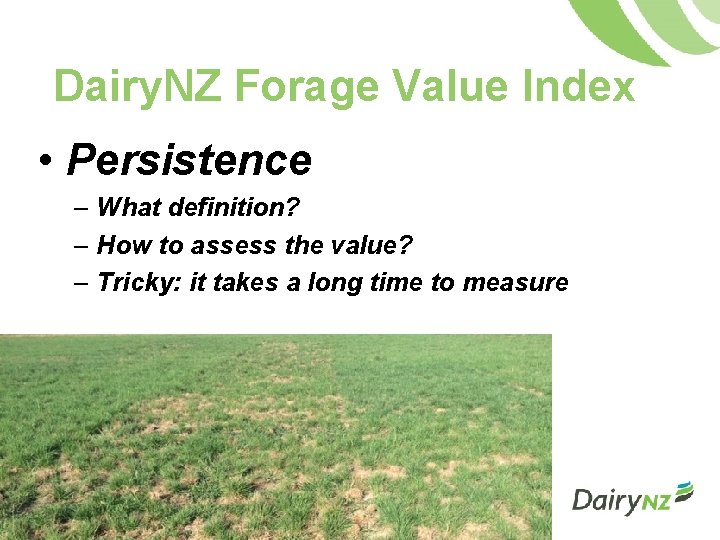 DairyNZ Forage Value Index

• Persistence
– What definition?
– How to assess the value?
– Tricky: it takes a long time to measure

DairyNZ